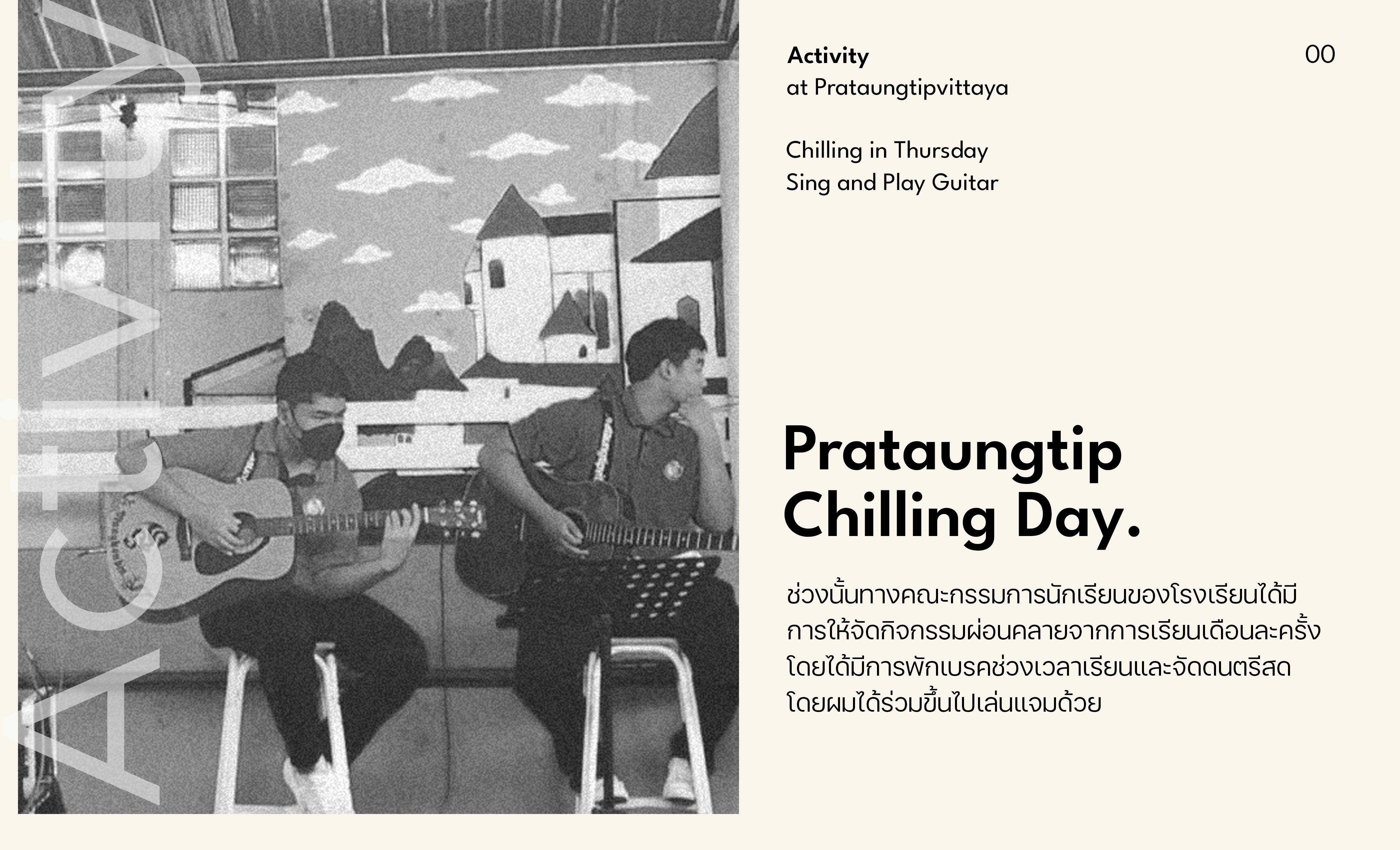 Activity

Activity
at Prataungtipvittaya

00

Chilling in Thursday
Sing and Play Guitar

Prataungtip
Chilling Day.

ช่วงนั้นทางคณะกรรมการนักเรียนของโรงเรียนได้มีการให้จัดกิจกรรมผ่อนคลายจากการเรียนเดือนละครั้ง โดยได้มีการพักเบรคช่วงเวลาเรียนและจัดดนตรีสด โดยผมได้ร่วมขึ้นไปเล่นแจมด้วย